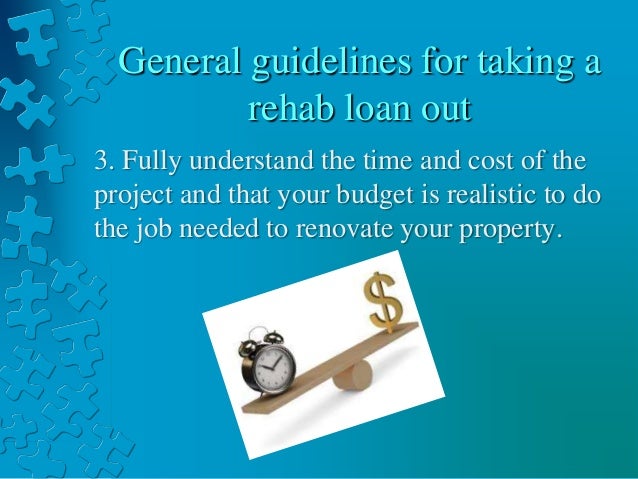 General guidelines for taking a rehab loan out

3. Fully understand the time and cost of the project and that your budget is realistic to do the job needed to renovate your property.

$